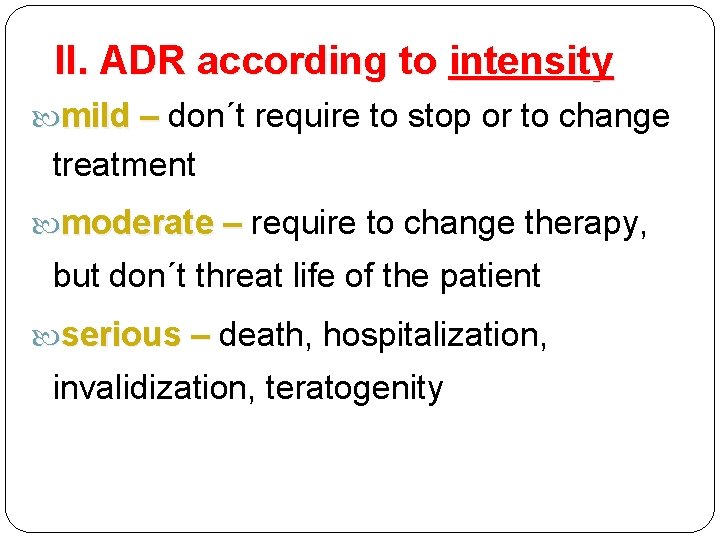 II. ADR according to intensity

mild – don´t require to stop or to change treatment

moderate – require to change therapy, but don´t threat life of the patient

serious – death, hospitalization, invalidization, teratogenity